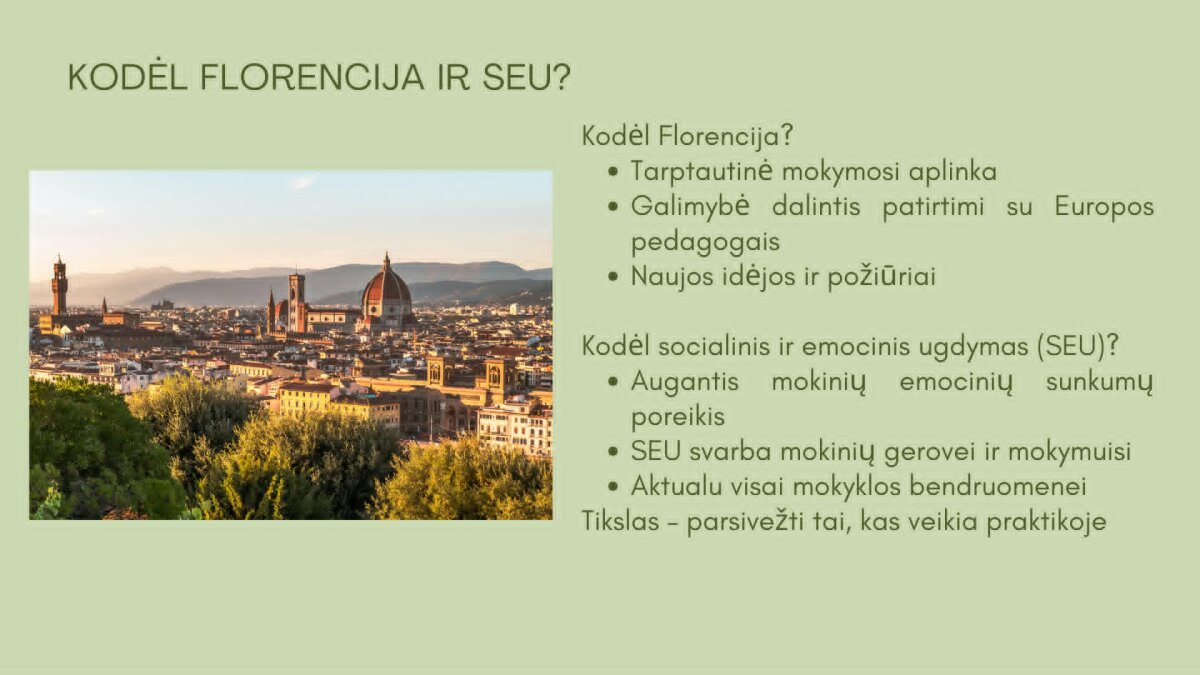 KODĖL FLORENCIJA IR SEU?

Kodėl Florencija?
• Tarptautinė mokymosi aplinka
• Galimybė dalintis patirtimi su Europos pedagogais
• Naujos idėjos ir požiūriai

Kodėl socialinis ir emocinis ugdymas (SEU)?
• Augantis mokinių emocinių sunkumų poreikis
• SEU svarba mokinių gerovei ir mokymuisi
• Aktualu visai mokyklos bendruomenei
Tikslas – parsivežti tai, kas veikia praktikoje